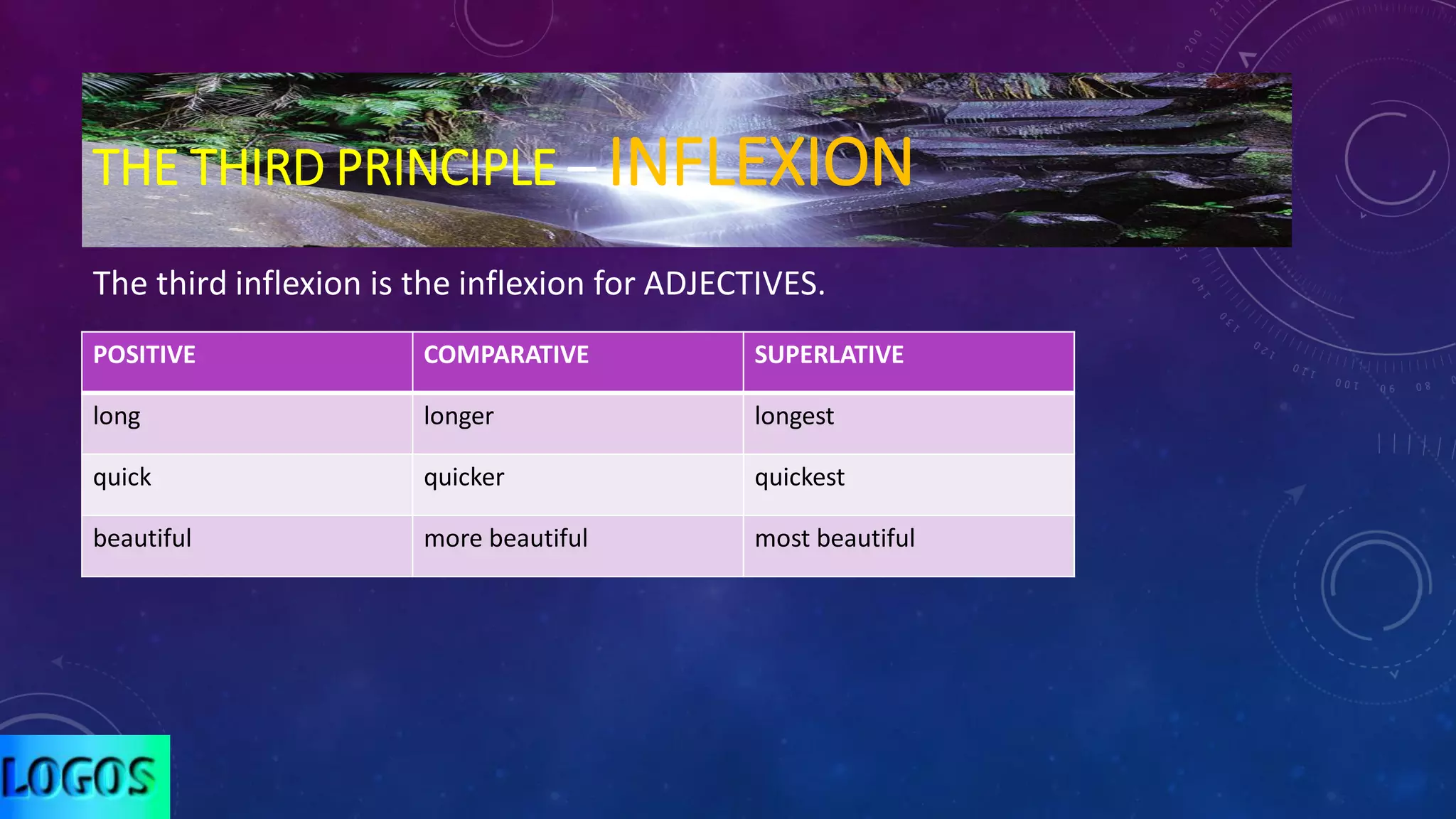 THE THIRD PRINCIPLE – INFLEXION

The third inflexion is the inflexion for ADJECTIVES.

| POSITIVE | COMPARATIVE | SUPERLATIVE |
|---|---|---|
| long | longer | longest |
| quick | quicker | quickest |
| beautiful | more beautiful | most beautiful |

LOGOS